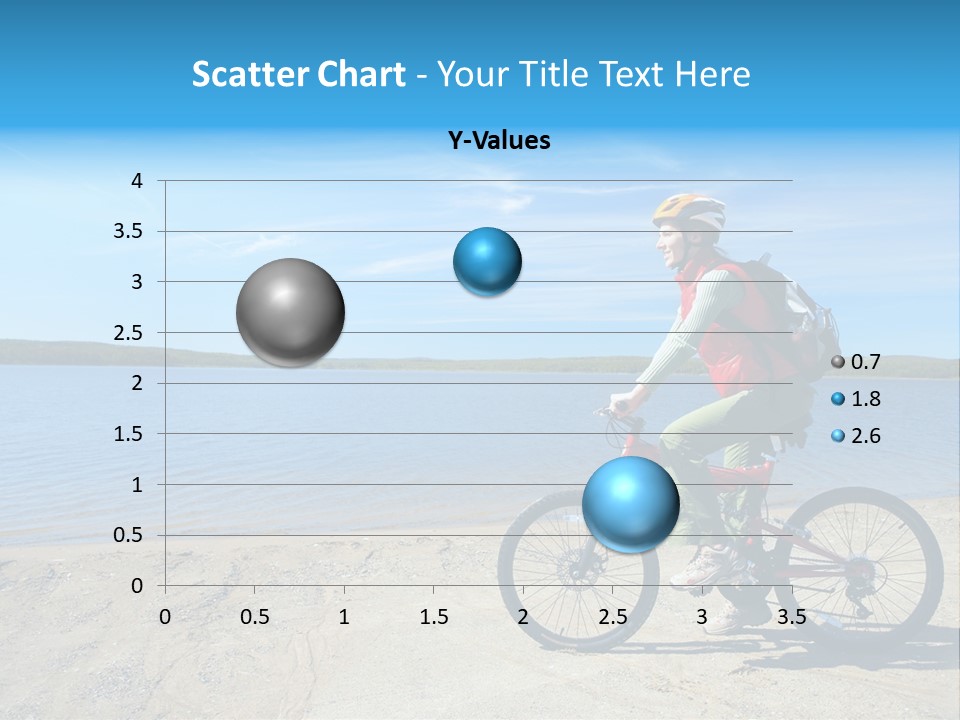 Scatter Chart - Your Title Text Here

Y-Values

4
3.5
3
2.5
2
1.5
1
0.5
0

0 0.5 1 1.5 2 2.5 3 3.5

0.7
1.8
2.6